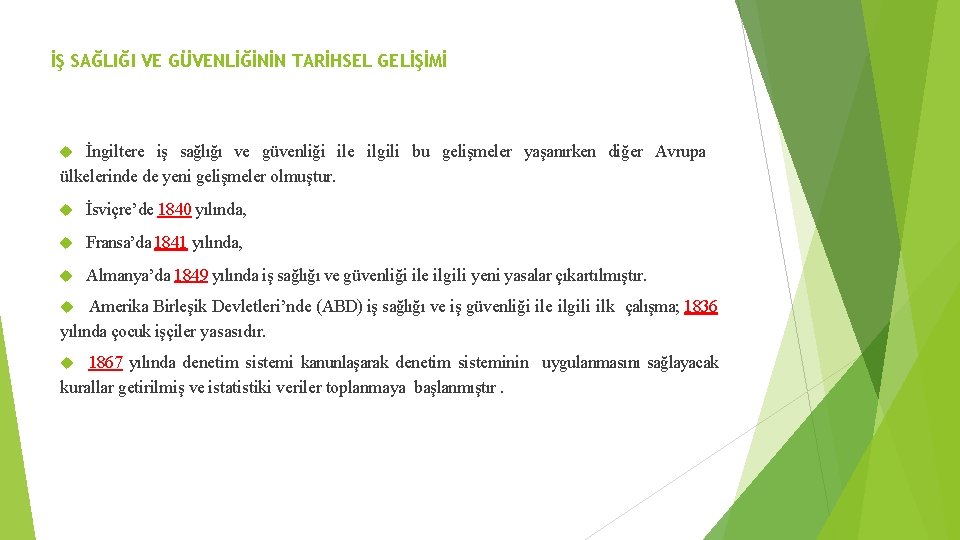 İŞ SAĞLIĞI VE GÜVENLİĞİNİN TARİHSEL GELİŞİMİ

İngiltere iş sağlığı ve güvenliği ile ilgili bu gelişmeler yaşanırken diğer Avrupa ülkelerinde de yeni gelişmeler olmuştur.

İsviçre'de 1840 yılında,

Fransa'da 1841 yılında,

Almanya'da 1849 yılında iş sağlığı ve güvenliği ile ilgili yeni yasalar çıkartılmıştır.

Amerika Birleşik Devletleri'nde (ABD) iş sağlığı ve iş güvenliği ile ilgili ilk çalışma; 1836 yılında çocuk işçiler yasasıdır.

1867 yılında denetim sistemi kanunlaşarak denetim sisteminin uygulanmasını sağlayacak kurallar getirilmiş ve istatistiki veriler toplanmaya başlanmıştır .